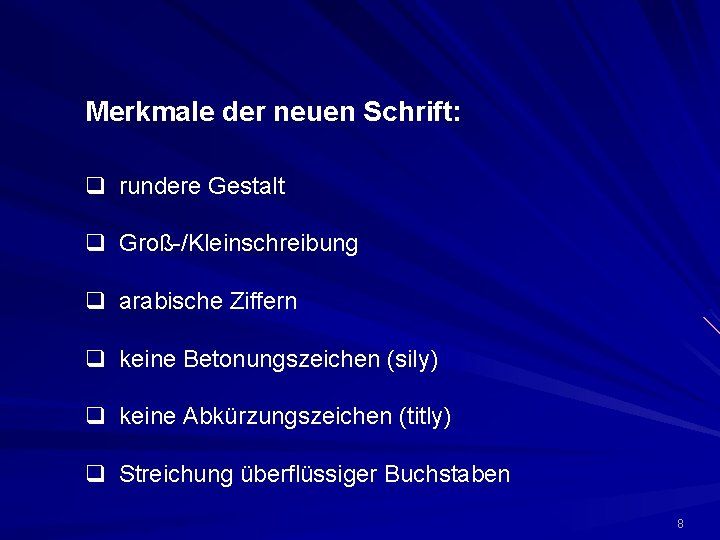 Merkmale der neuen Schrift:

❑ rundere Gestalt

❑ Groß-/Kleinschreibung

❑ arabische Ziffern

❑ keine Betonungszeichen (sily)

❑ keine Abkürzungszeichen (titly)

❑ Streichung überflüssiger Buchstaben

8